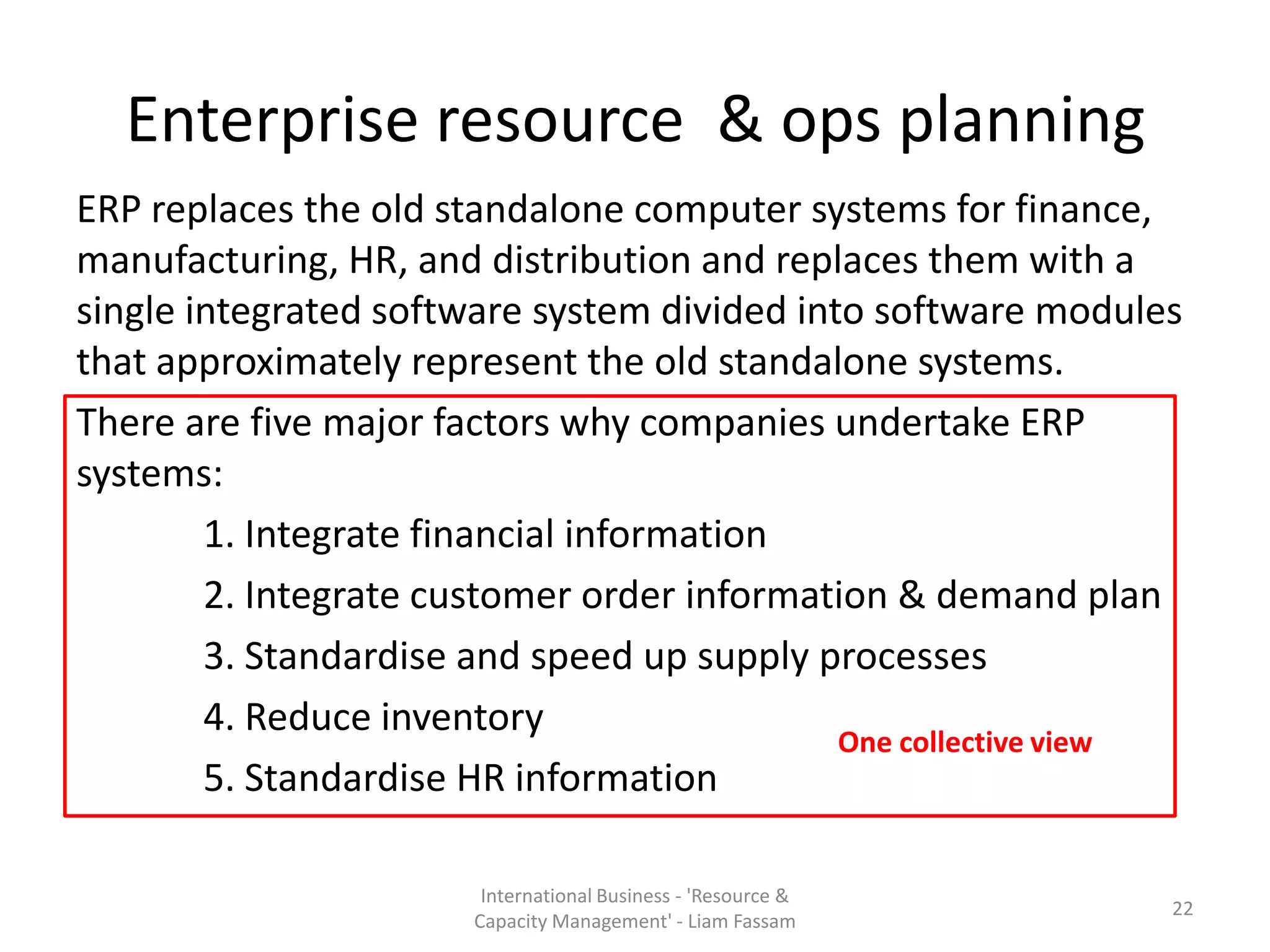 Enterprise resource & ops planning

ERP replaces the old standalone computer systems for finance, manufacturing, HR, and distribution and replaces them with a single integrated software system divided into software modules that approximately represent the old standalone systems.

There are five major factors why companies undertake ERP systems:

1. Integrate financial information
2. Integrate customer order information & demand plan
3. Standardise and speed up supply processes
4. Reduce inventory
5. Standardise HR information

One collective view

International Business - 'Resource & Capacity Management' - Liam Fassam

22